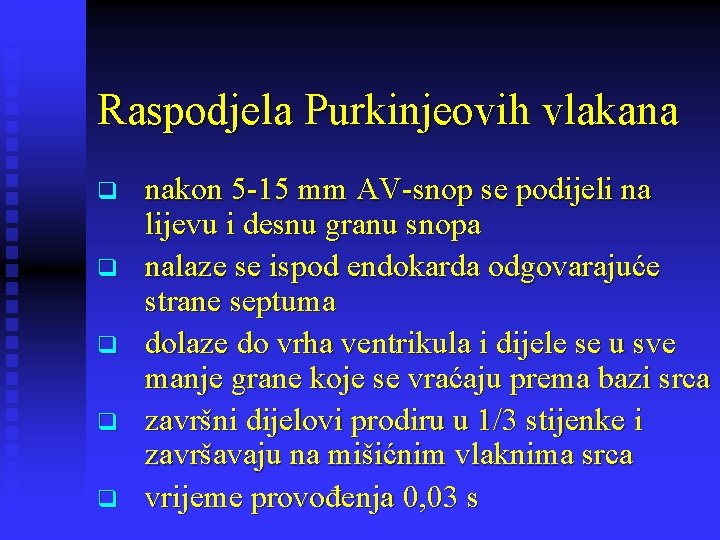 Raspodjela Purkinjeovih vlakana

❑ nakon 5-15 mm AV-snop se podijeli na lijevu i desnu granu snopa
❑ nalaze se ispod endokarda odgovarajuće strane septuma
❑ dolaze do vrha ventrikula i dijele se u sve manje grane koje se vraćaju prema bazi srca
❑ završni dijelovi prodiru u 1/3 stijenke i završavaju na mišićnim vlaknima srca
❑ vrijeme provođenja 0,03 s